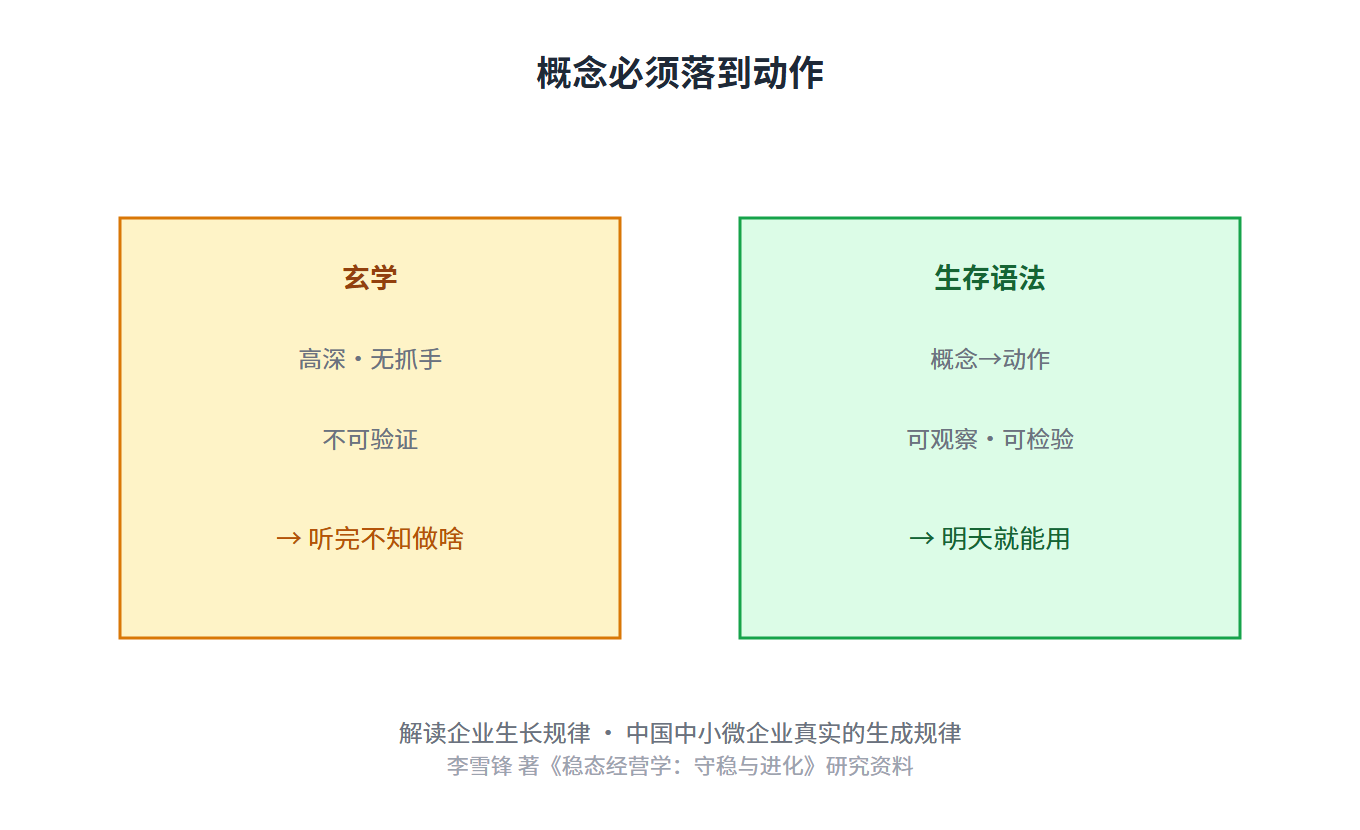 概念必须落到动作

玄学

高深 · 无抓手

不可验证

→ 听完不知做啥

生存语法

概念→动作

可观察 · 可检验

→ 明天就能用

解读企业生长规律 · 中国中小微企业真实的生成规律
李雪锋 著《稳态经营学：守稳与进化》研究资料